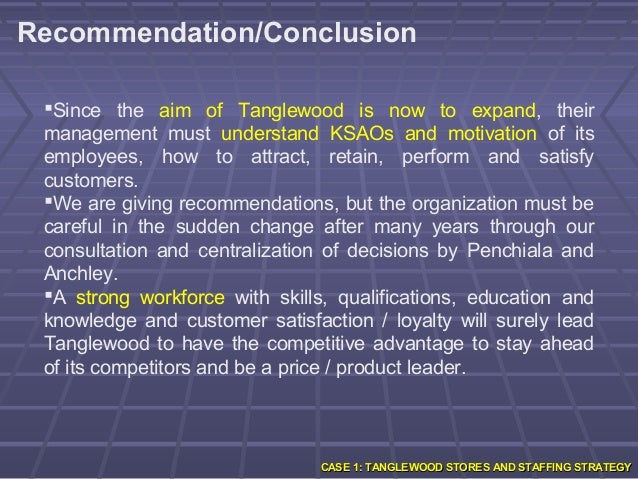 Recommendation/Conclusion

▪Since the aim of Tanglewood is now to expand, their management must understand KSAOs and motivation of its employees, how to attract, retain, perform and satisfy customers.

▪We are giving recommendations, but the organization must be careful in the sudden change after many years through our consultation and centralization of decisions by Penchiala and Anchley.

▪A strong workforce with skills, qualifications, education and knowledge and customer satisfaction / loyalty will surely lead Tanglewood to have the competitive advantage to stay ahead of its competitors and be a price / product leader.

CASE 1: TANGLEWOOD STORES AND STAFFING STRATEGY